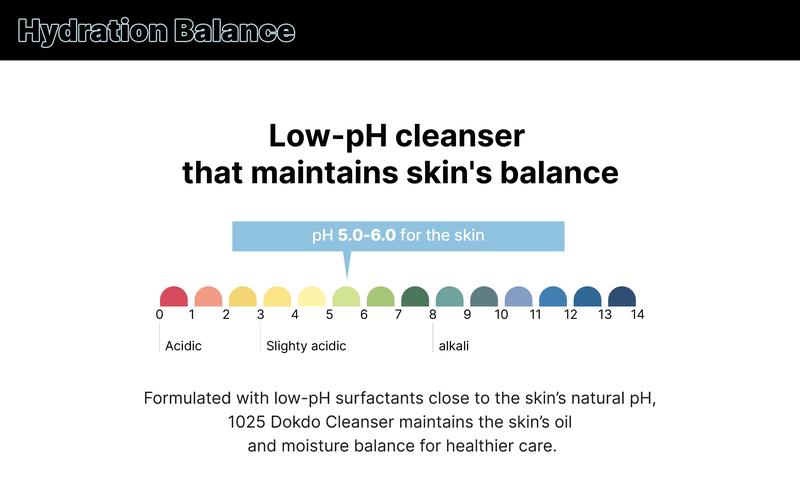 Hydration Balance

Low-pH cleanser
that maintains skin's balance

pH 5.0-6.0 for the skin

0 1 2 3 4 5 6 7 8 9 10 11 12 13 14

Acidic

Slighty acidic

alkali

Formulated with low-pH surfactants close to the skin's natural pH, 1025 Dokdo Cleanser maintains the skin's oil and moisture balance for healthier care.